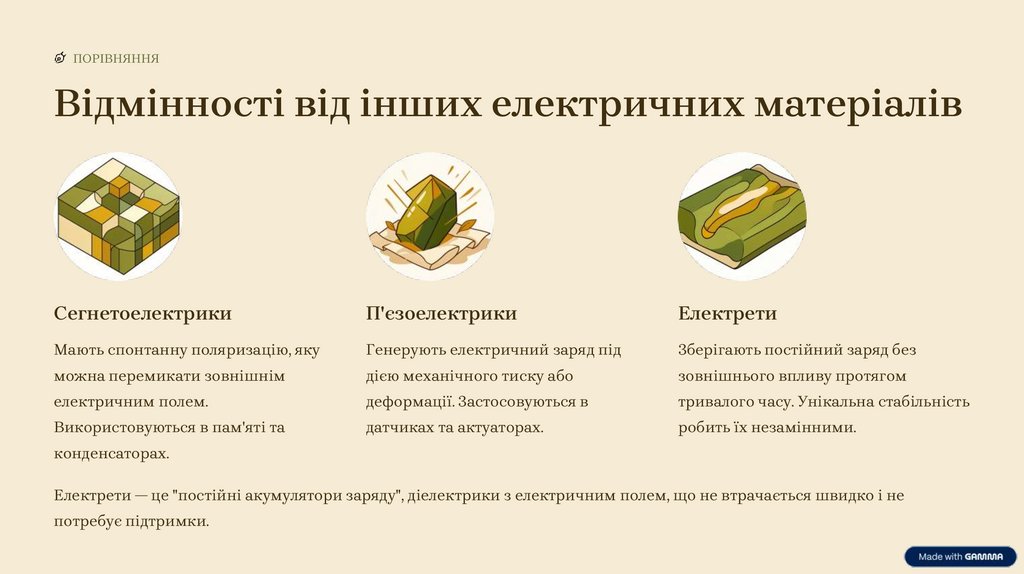 ПОРІВНЯННЯ

Відмінності від інших електричних матеріалів

Сегнетоелектрики

Мають спонтанну поляризацію, яку можна перемикати зовнішнім електричним полем. Використовуються в пам'яті та конденсаторах.

П'єзоелектрики

Генерують електричний заряд під дією механічного тиску або деформації. Застосовуються в датчиках та актуаторах.

Електрети

Зберігають постійний заряд без зовнішнього впливу протягом тривалого часу. Унікальна стабільність робить їх незамінними.

Електрети — це "постійні акумулятори заряду", діелектрики з електричним полем, що не втрачається швидко і не потребує підтримки.

Made with GAMMA